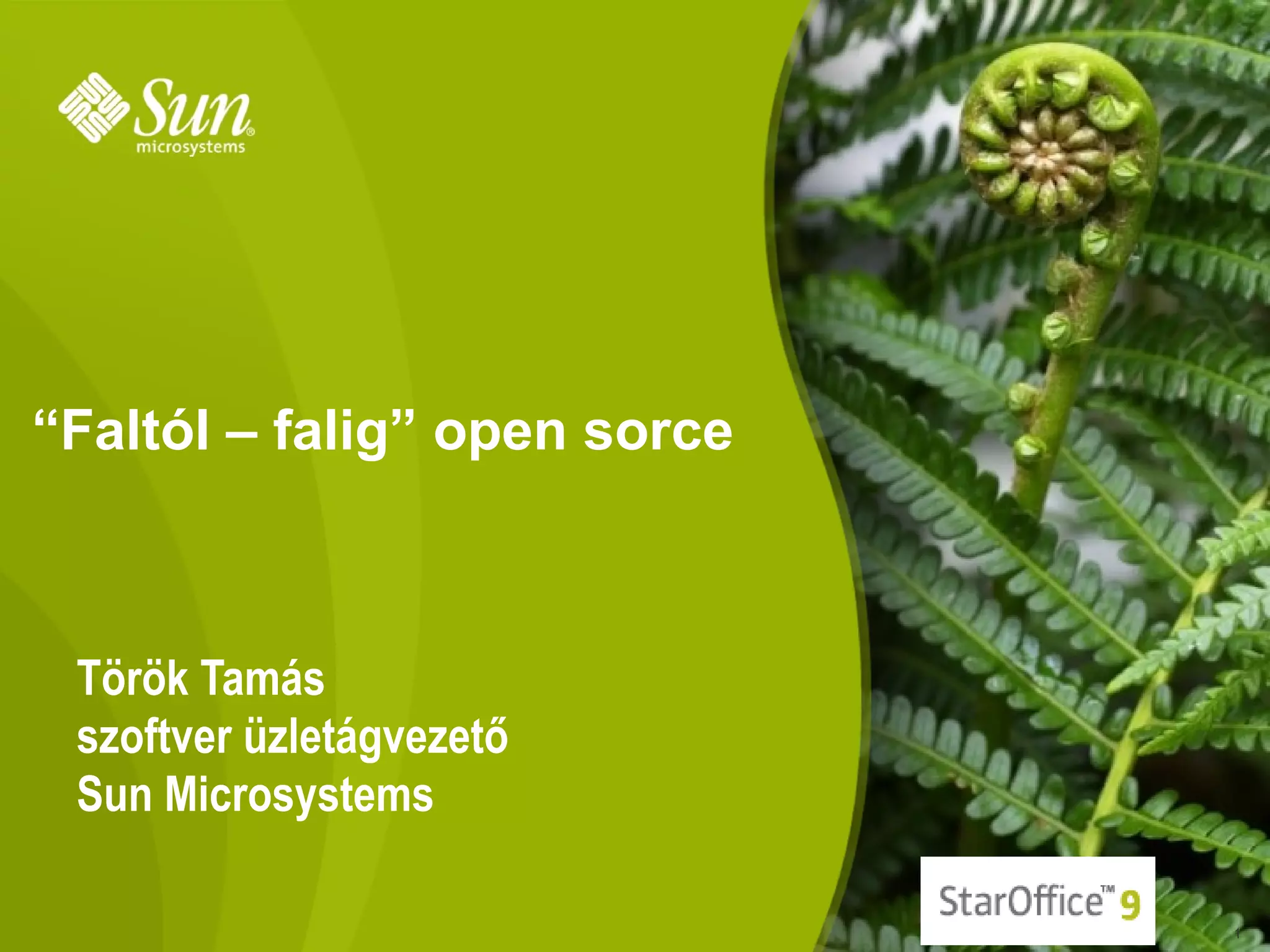 Sun®
microsystems

“Faltól – falig” open sorce

Török Tamás
szoftver üzletágvezető
Sun Microsystems

StarOffice™ 9